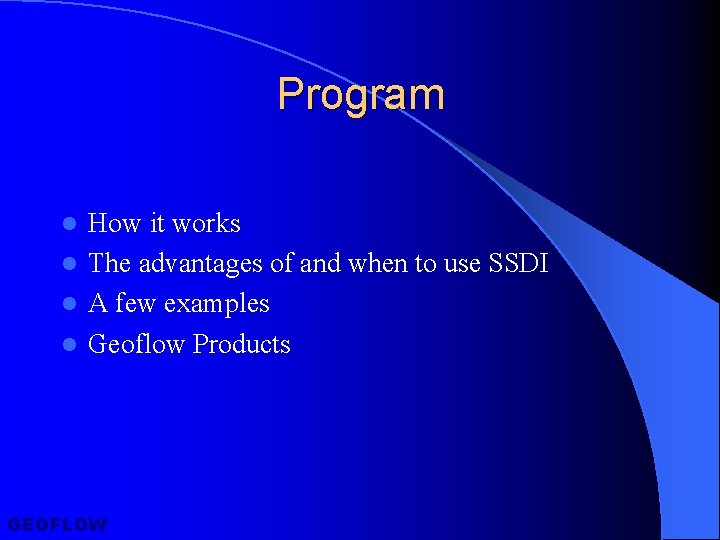 Program

- How it works
- The advantages of and when to use SSDI
- A few examples
- Geoflow Products

GEOFLOW